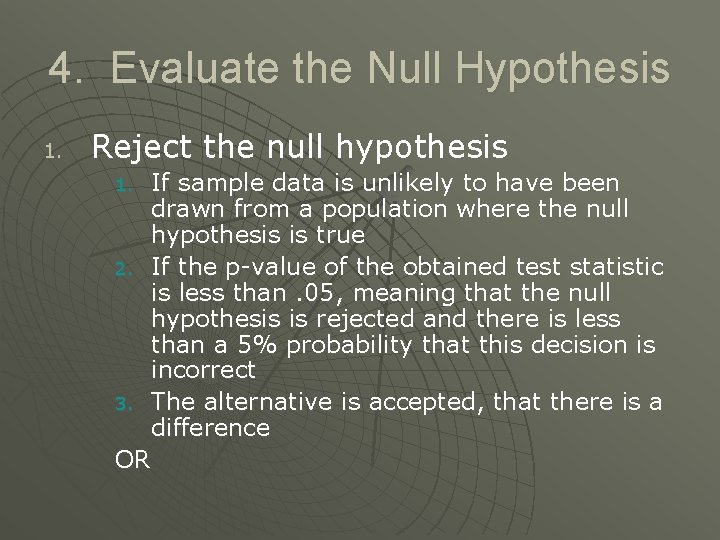 4. Evaluate the Null Hypothesis

1. Reject the null hypothesis

1. If sample data is unlikely to have been drawn from a population where the null hypothesis is true
2. If the p-value of the obtained test statistic is less than .05, meaning that the null hypothesis is rejected and there is less than a 5% probability that this decision is incorrect
3. The alternative is accepted, that there is a difference

OR